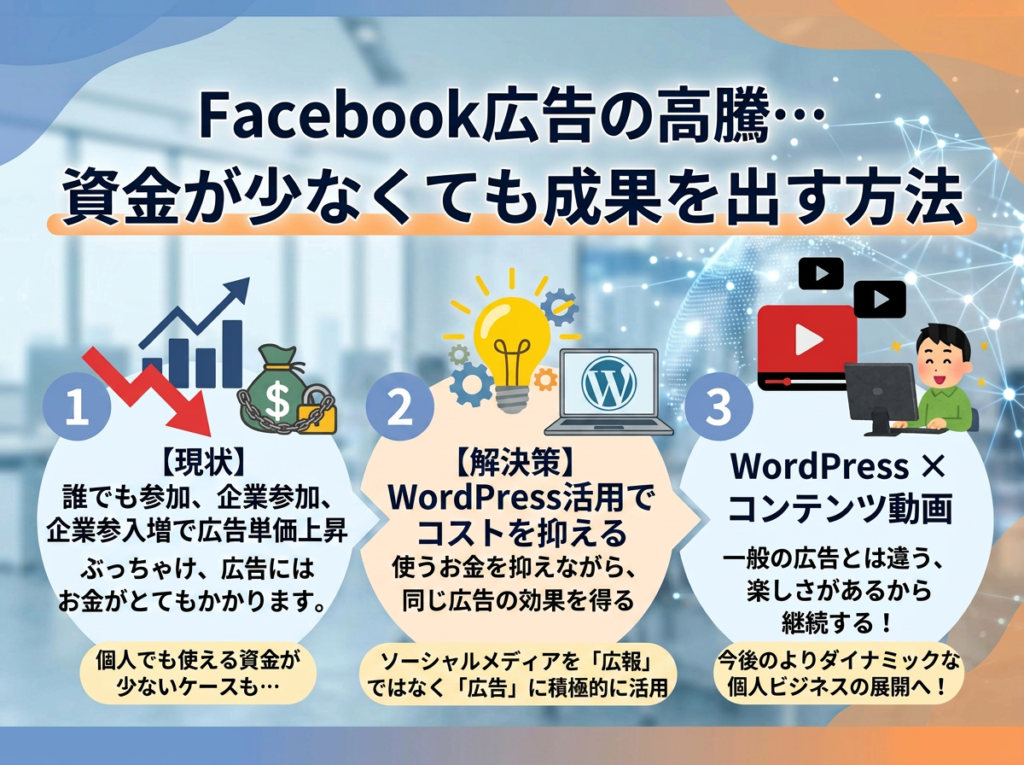 Facebook広告の高騰…
資金が少なくても成果を出す方法

1
【現状】
誰でも参加、企業参加、企業参入増で広告単価上昇
ぶっちゃけ、広告にはお金がとてもかかります。
個人でも使える資金が少ないケースも…

2
【解決策】
WordPress活用でコストを抑える
使うお金を抑えながら、同じ広告の効果を得る
ソーシャルメディアを「広報」ではなく「広告」に積極的に活用

3
WordPress ×
コンテンツ動画
一般の広告とは違う、楽しさがあるから継続する！
今後のよりダイナミックな個人ビジネスの展開へ！